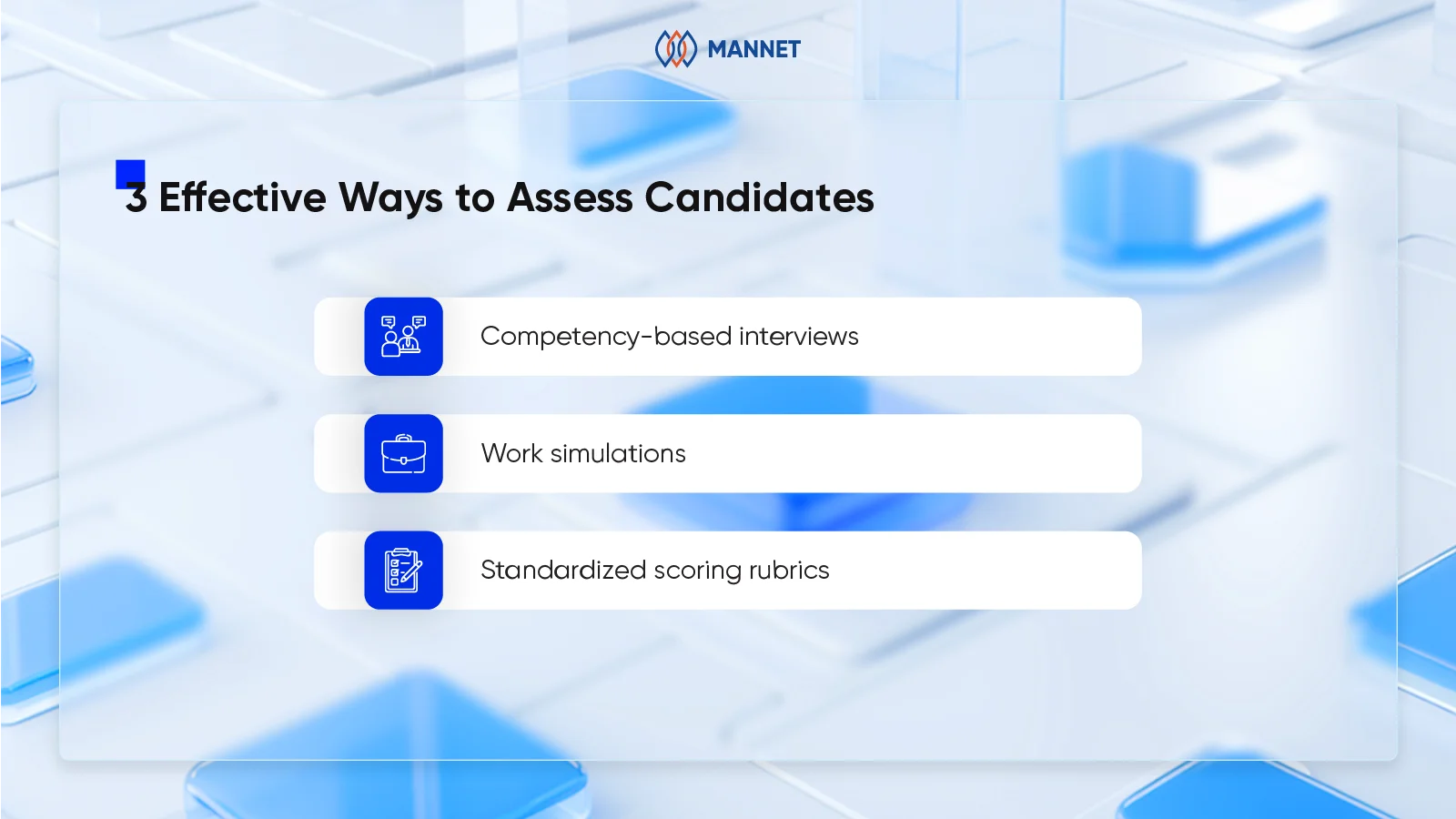 MANNET

3 Effective Ways to Assess Candidates

Competency-based interviews

Work simulations

Standardized scoring rubrics